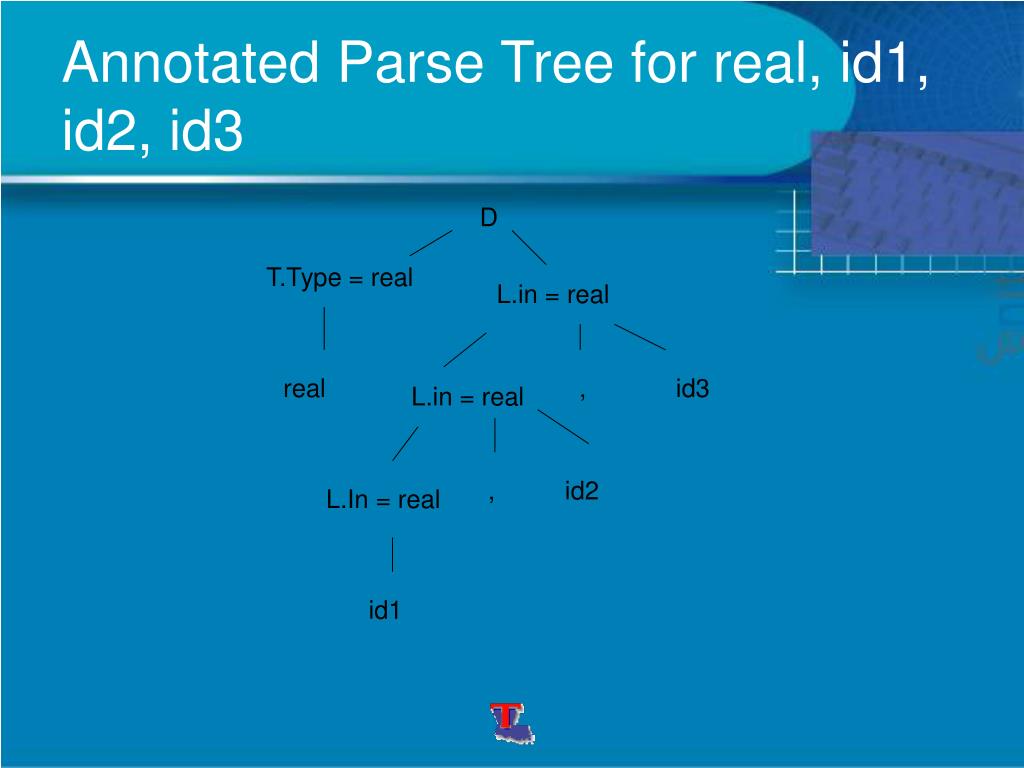 Annotated Parse Tree for real, id1, id2, id3

D

T.Type = real

L.in = real

real

L.in = real

,

id3

L.In = real

,

id2

id1